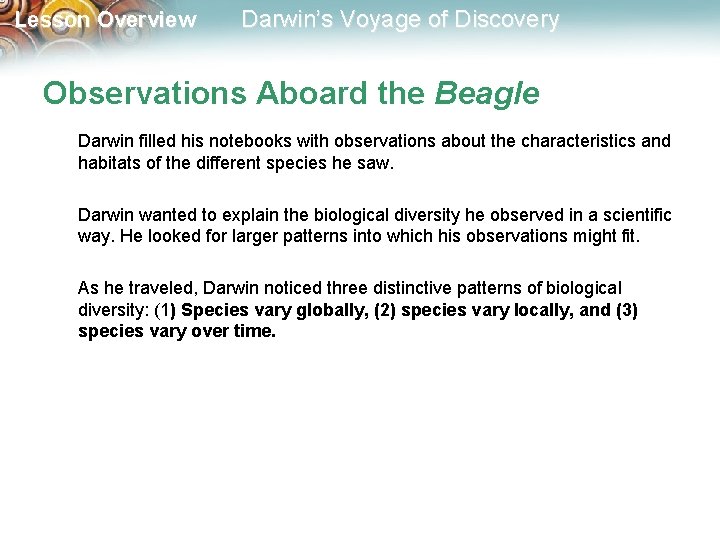 Lesson Overview Darwin's Voyage of Discovery

Observations Aboard the Beagle

Darwin filled his notebooks with observations about the characteristics and habitats of the different species he saw.

Darwin wanted to explain the biological diversity he observed in a scientific way. He looked for larger patterns into which his observations might fit.

As he traveled, Darwin noticed three distinctive patterns of biological diversity: (1) Species vary globally, (2) species vary locally, and (3) species vary over time.